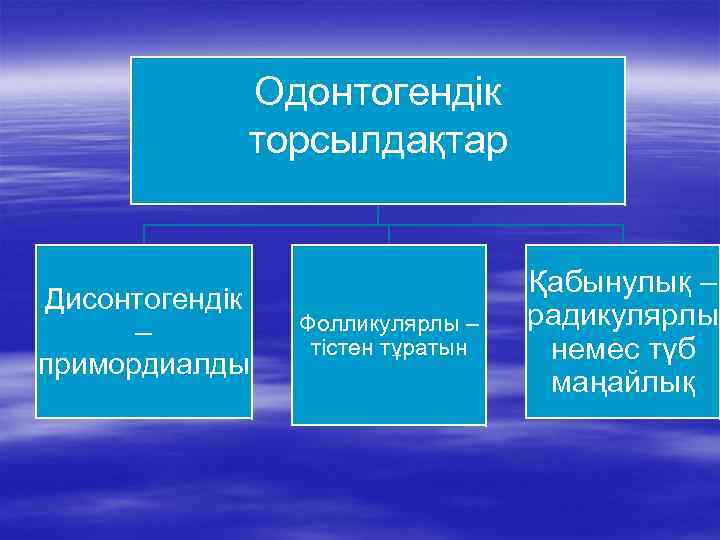 Одонтогендік торсылдақтар

Дисонтогендік – примордиалды

Фолликулярлы – тістен тұратын

Қабынулық – радикулярлы немес түб маңайлық